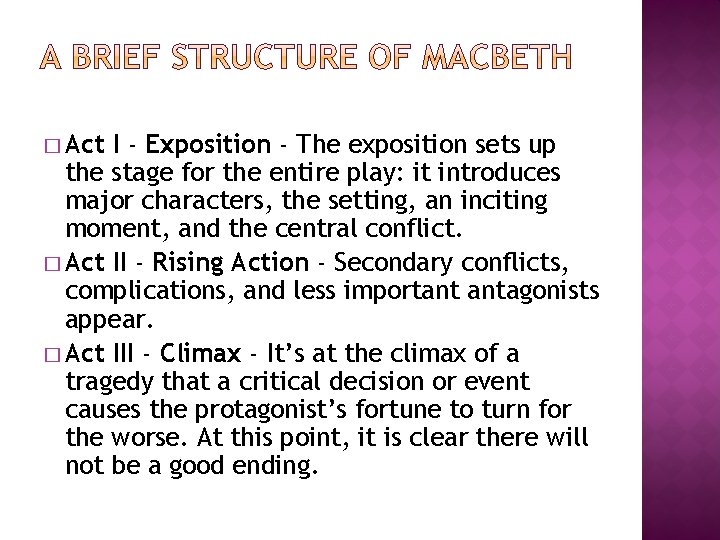 A BRIEF STRUCTURE OF MACBETH

□ Act I - Exposition - The exposition sets up the stage for the entire play: it introduces major characters, the setting, an inciting moment, and the central conflict.

□ Act II - Rising Action - Secondary conflicts, complications, and less important antagonists appear.

□ Act III - Climax - It's at the climax of a tragedy that a critical decision or event causes the protagonist's fortune to turn for the worse. At this point, it is clear there will not be a good ending.